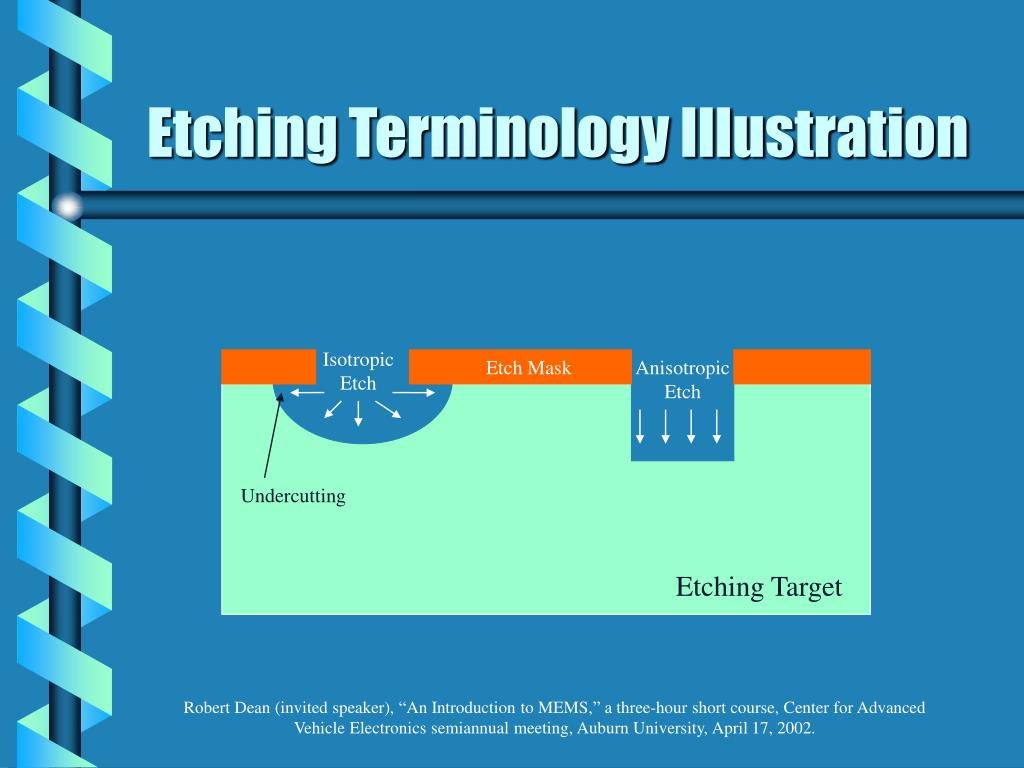 Etching Terminology Illustration

Isotropic Etch

Etch Mask

Anisotropic Etch

Undercutting

Etching Target

Robert Dean (invited speaker), “An Introduction to MEMS,” a three-hour short course, Center for Advanced Vehicle Electronics semiannual meeting, Auburn University, April 17, 2002.